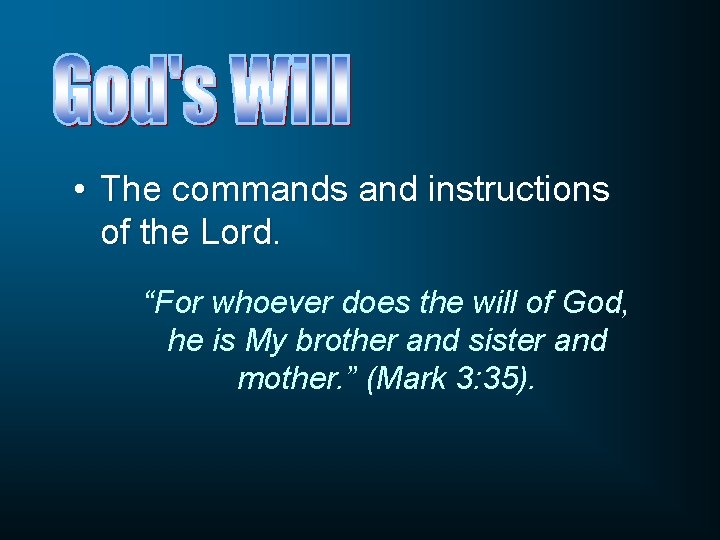 God's Will

• The commands and instructions of the Lord.

“For whoever does the will of God, he is My brother and sister and mother.” (Mark 3:35).